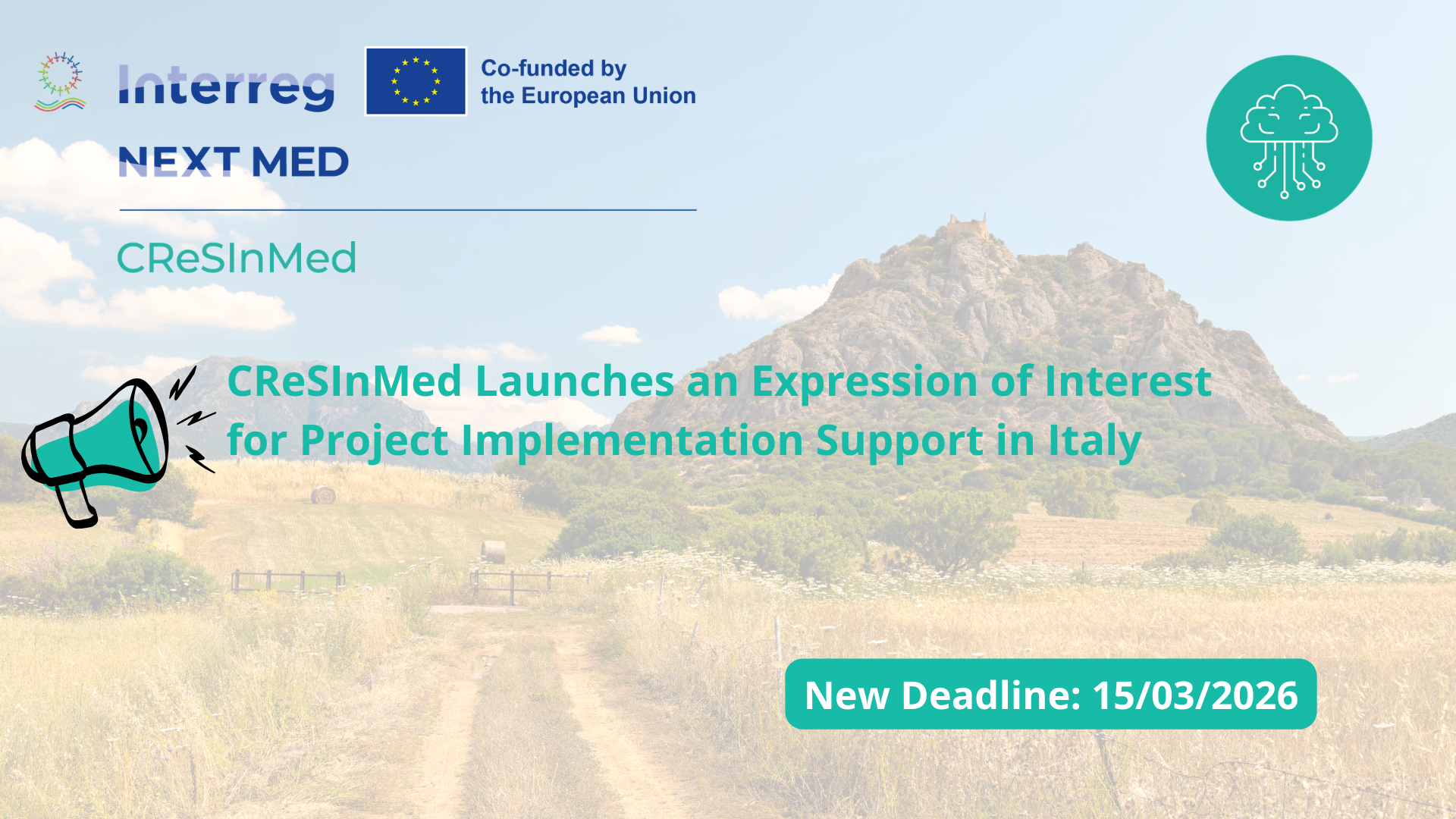 Interreg
Co-funded by the European Union
NEXT MED

CReSInMed

CReSInMed Launches an Expression of Interest for Project Implementation Support in Italy

New Deadline: 15/03/2026